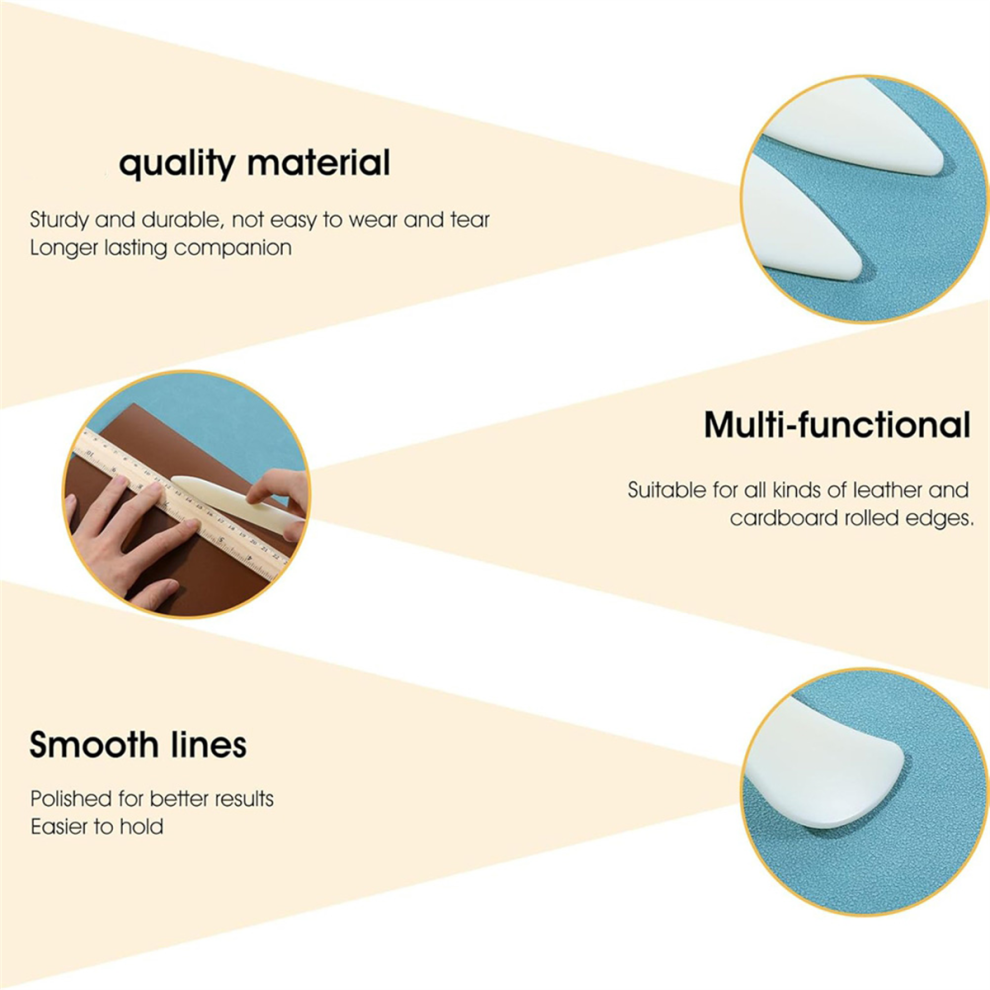 quality material

Sturdy and durable, not easy to wear and tear
Longer lasting companion

Multi-functional

Suitable for all kinds of leather and cardboard rolled edges.

Smooth lines

Polished for better results
Easier to hold